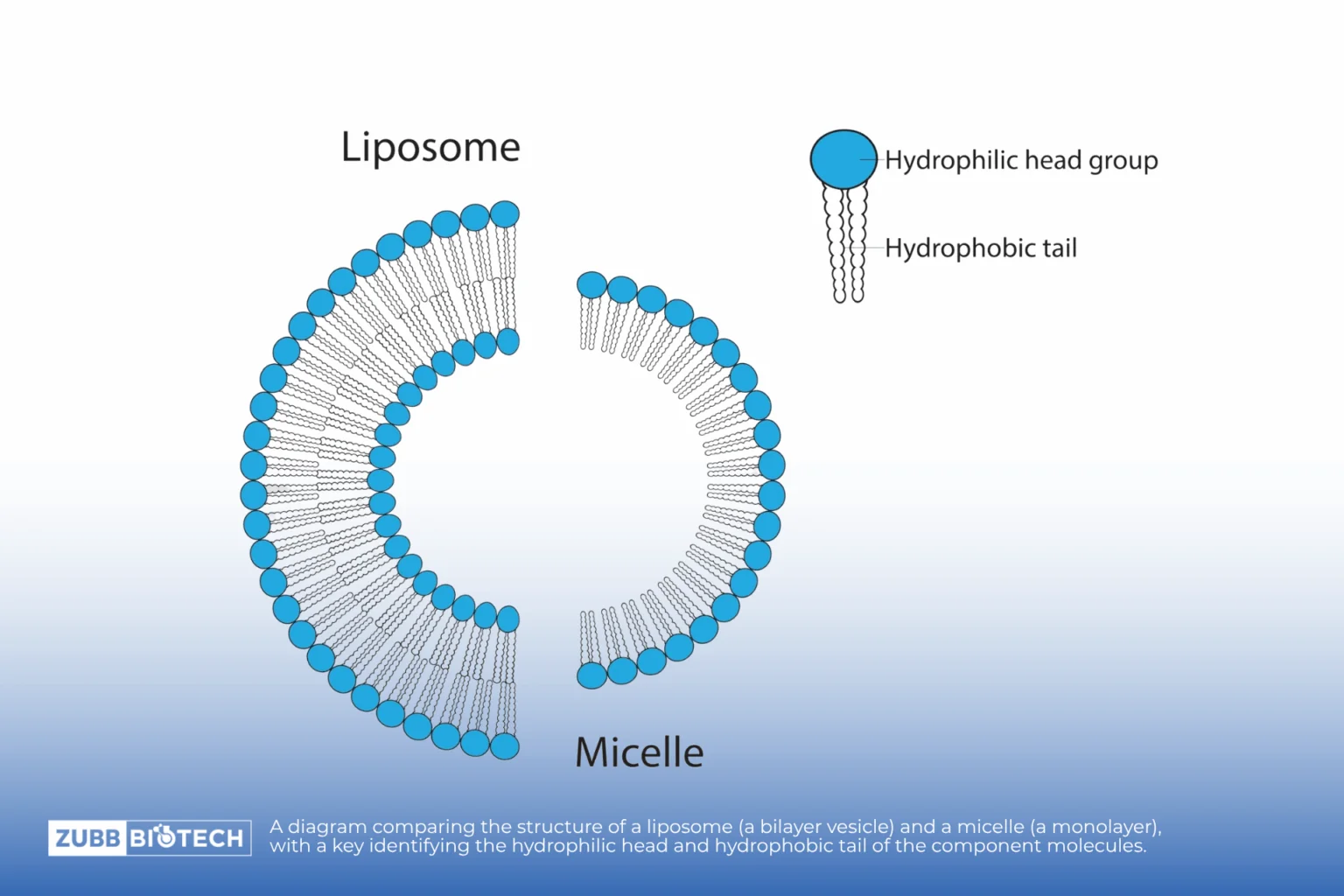 Liposome

Hydrophilic head group

Hydrophobic tail

Micelle

ZUBB BIOTECH

A diagram comparing the structure of a liposome (a bilayer vesicle) and a micelle (a monolayer), with a key identifying the hydrophilic head and hydrophobic tail of the component molecules.